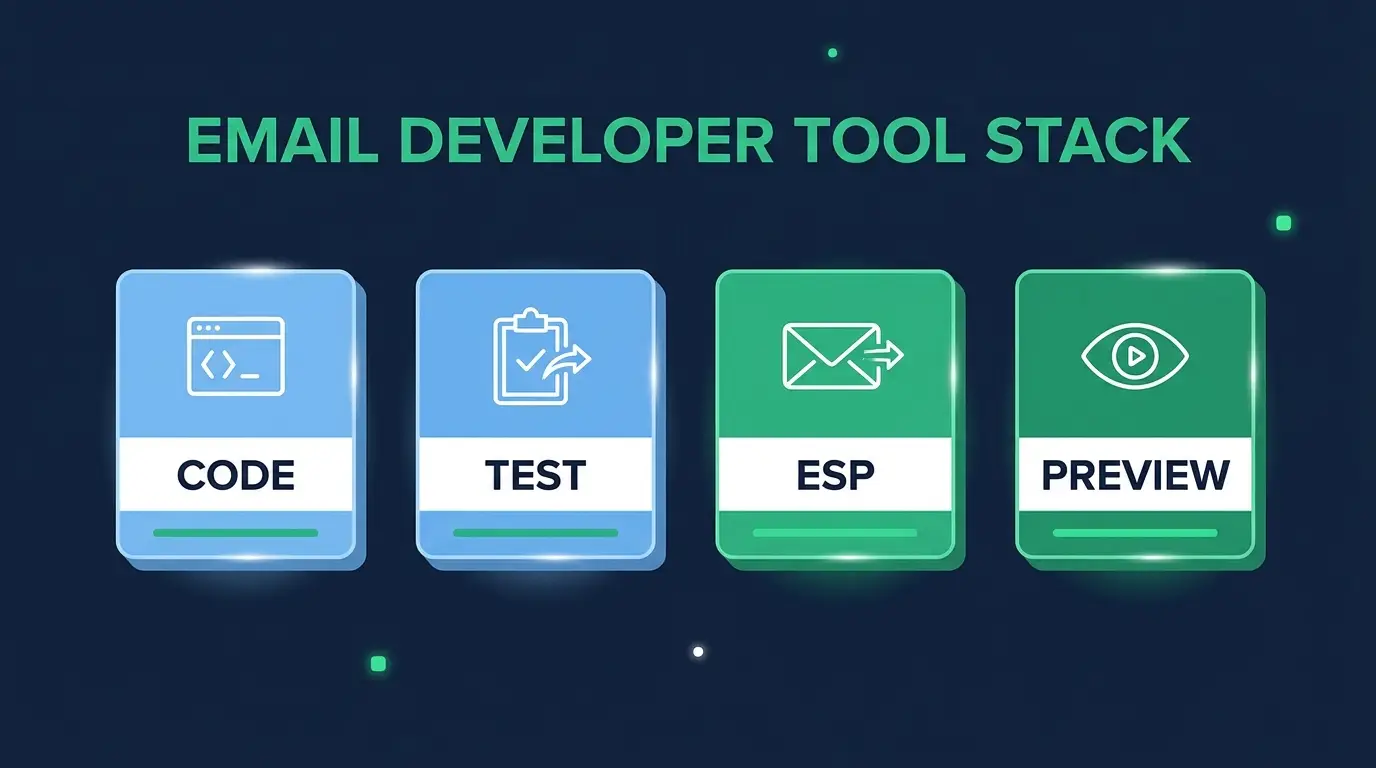 EMAIL DEVELOPER TOOL STACK

CODE

TEST

ESP

PREVIEW